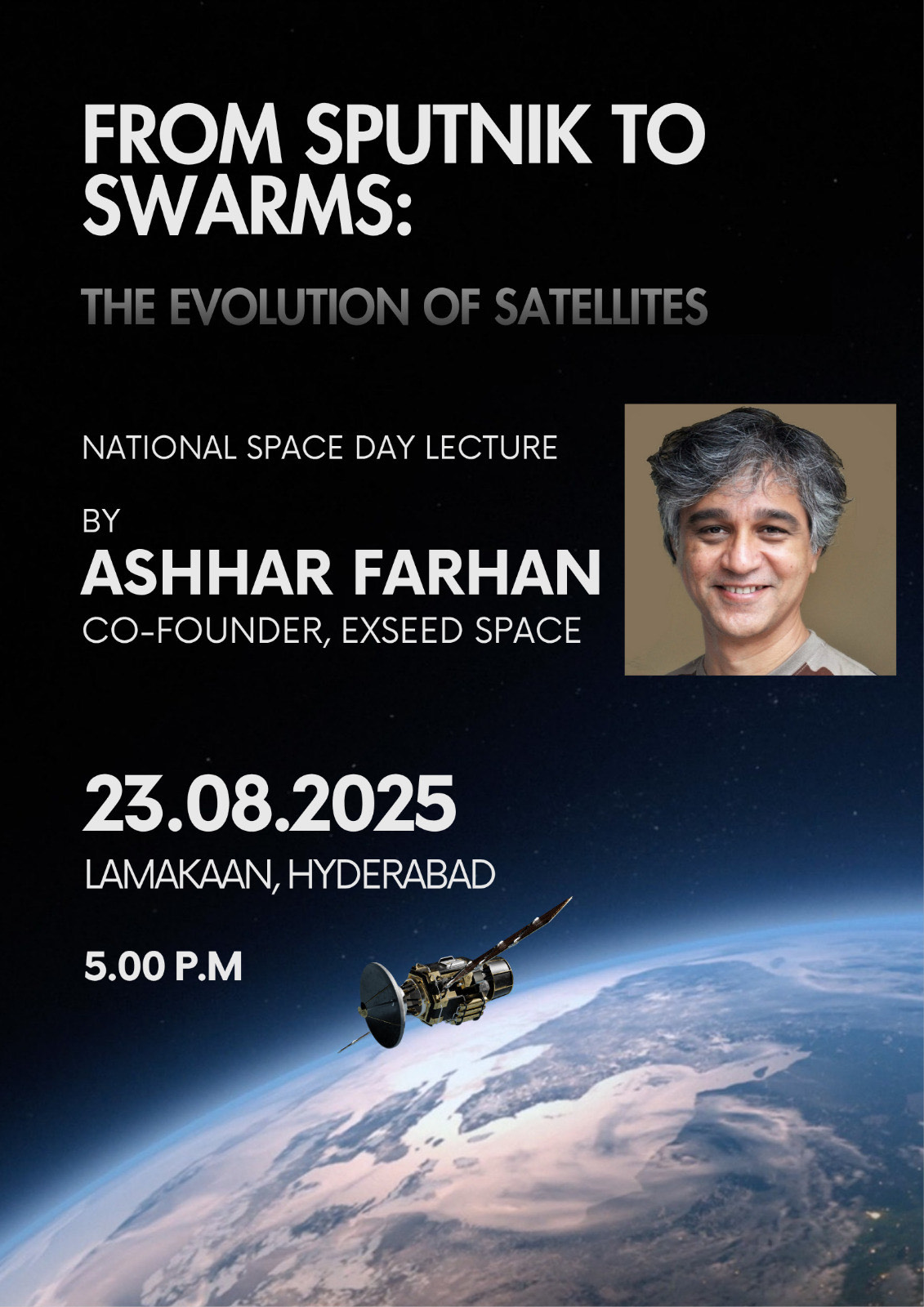 FROM SPUTNIK TO SWARMS:

THE EVOLUTION OF SATELLITES

NATIONAL SPACE DAY LECTURE

BY
ASHHAR FARHAN
CO-FOUNDER, EXSEED SPACE

23.08.2025
LAMAKAAN, HYDERABAD

5.00 P.M